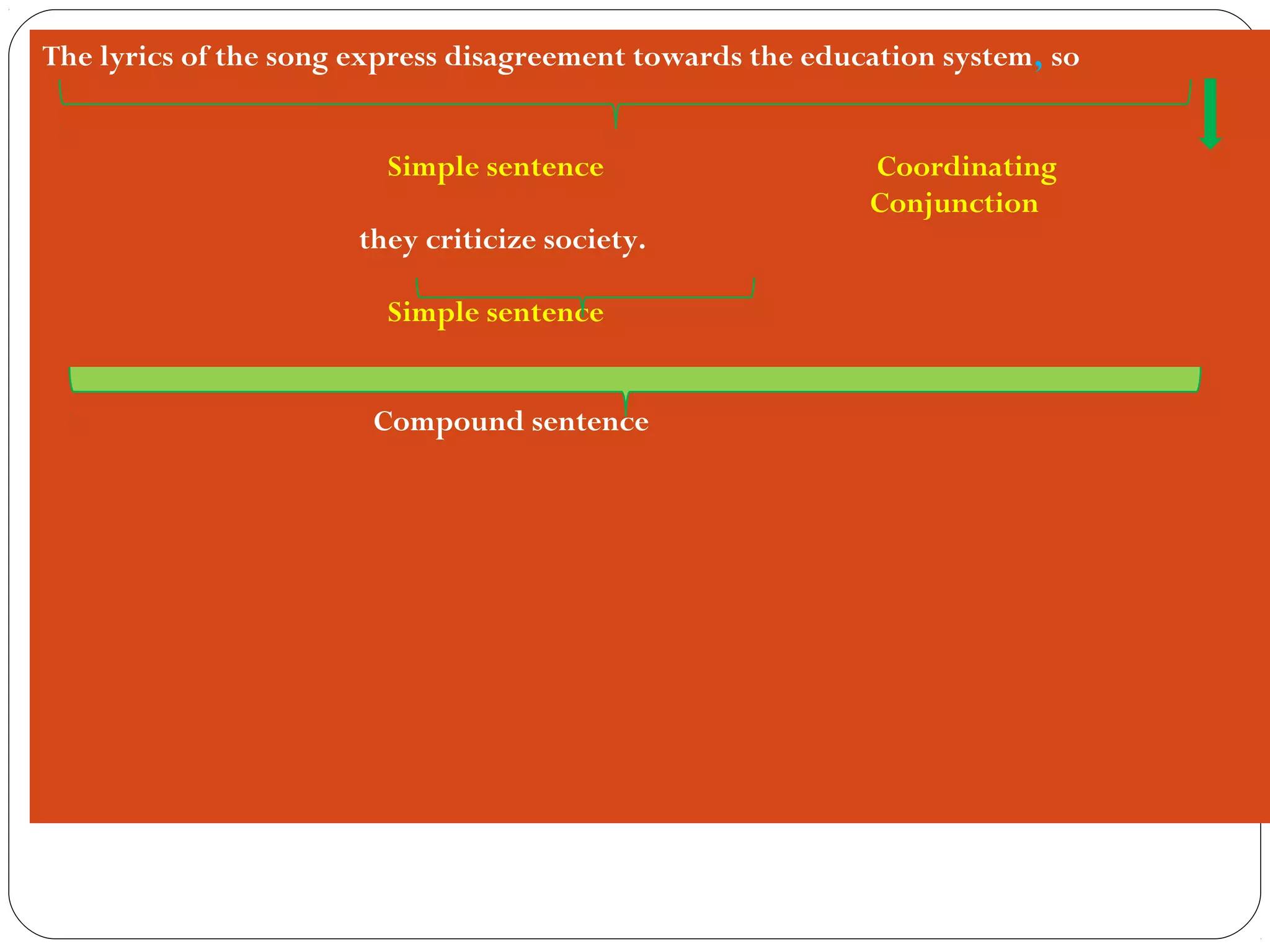 The lyrics of the song express disagreement towards the education system, so

Simple sentence

Coordinating Conjunction

they criticize society.

Simple sentence

Compound sentence